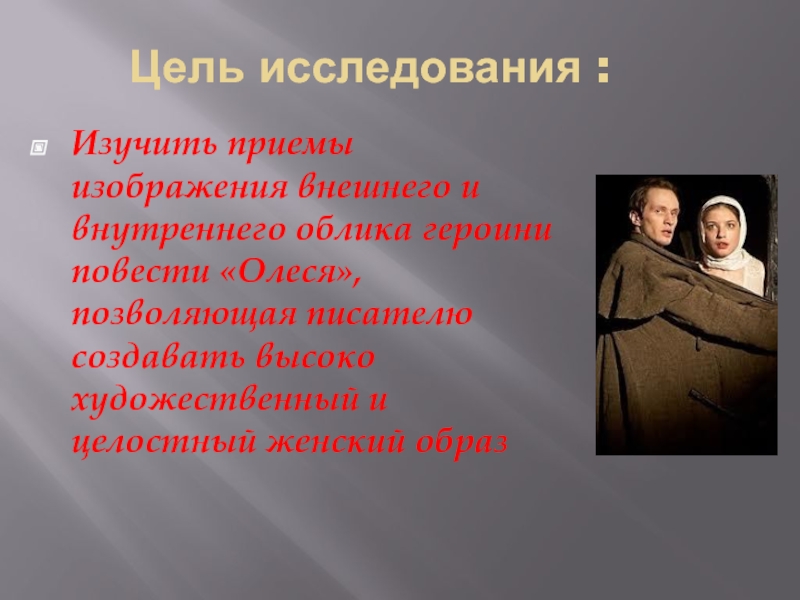 Цель исследования :

Изучить приемы изображения внешнего и внутреннего облика героини повести «Олеся», позволяющая писателю создавать высоко художественный и целостный женский образ